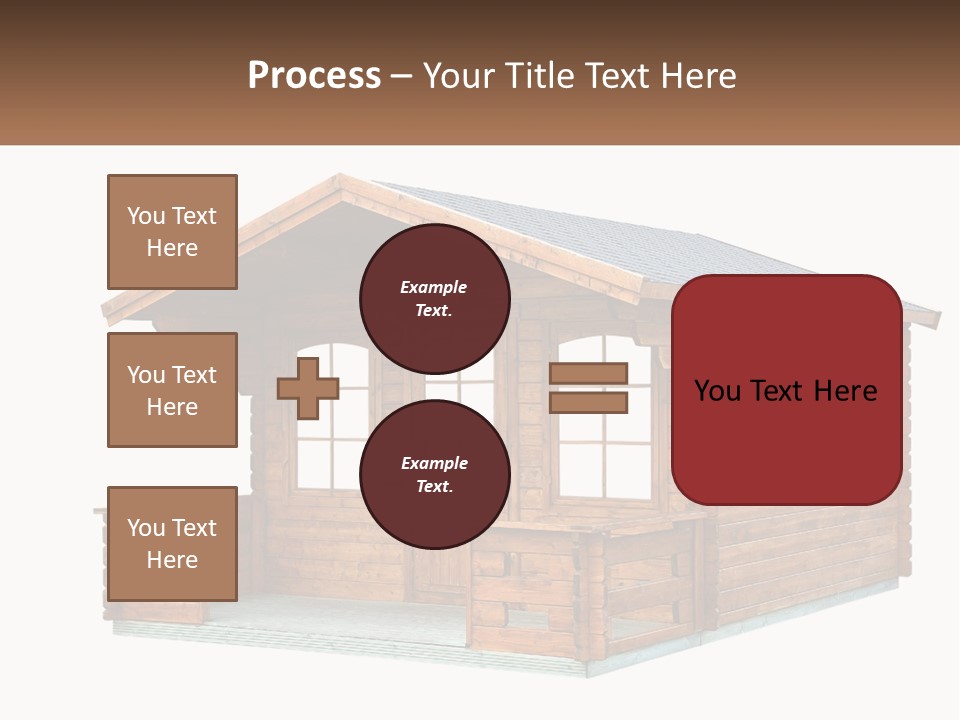 Process – Your Title Text Here

You Text Here

You Text Here

You Text Here

Example Text.

Example Text.

You Text Here